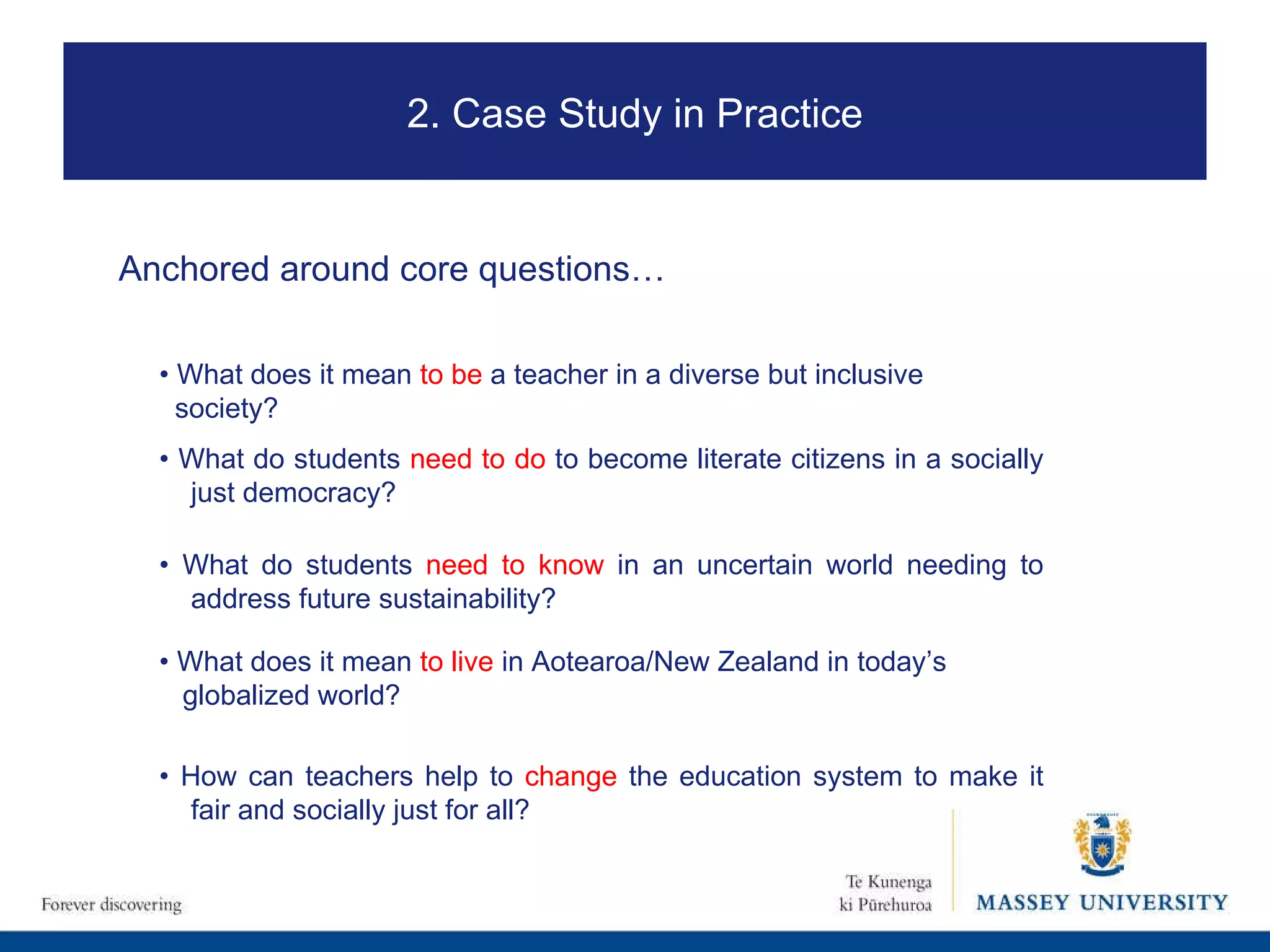 2. Case Study in Practice

Anchored around core questions…

• What does it mean to be a teacher in a diverse but inclusive society?

• What do students need to do to become literate citizens in a socially just democracy?

• What do students need to know in an uncertain world needing to address future sustainability?

• What does it mean to live in Aotearoa/New Zealand in today's globalized world?

• How can teachers help to change the education system to make it fair and socially just for all?

Forever discovering

Te Kunenga ki Pūrehuroa

MASSEY UNIVERSITY